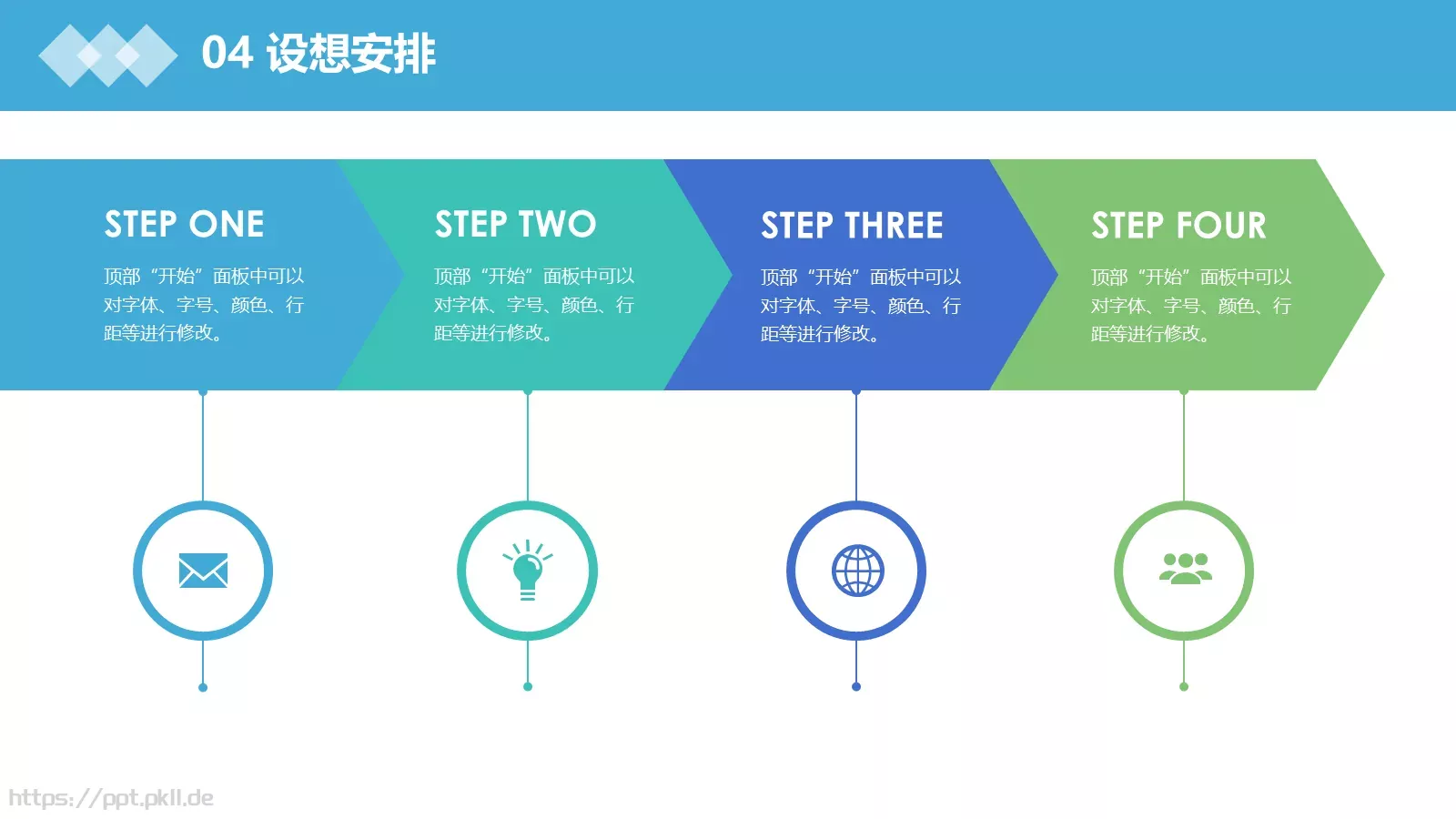 04 设想安排

STEP ONE

顶部“开始”面板中可以对字体、字号、颜色、行距等进行修改。

STEP TWO

顶部“开始”面板中可以对字体、字号、颜色、行距等进行修改。

STEP THREE

顶部“开始”面板中可以对字体、字号、颜色、行距等进行修改。

STEP FOUR

顶部“开始”面板中可以对字体、字号、颜色、行距等进行修改。

https://ppt.pkll.de